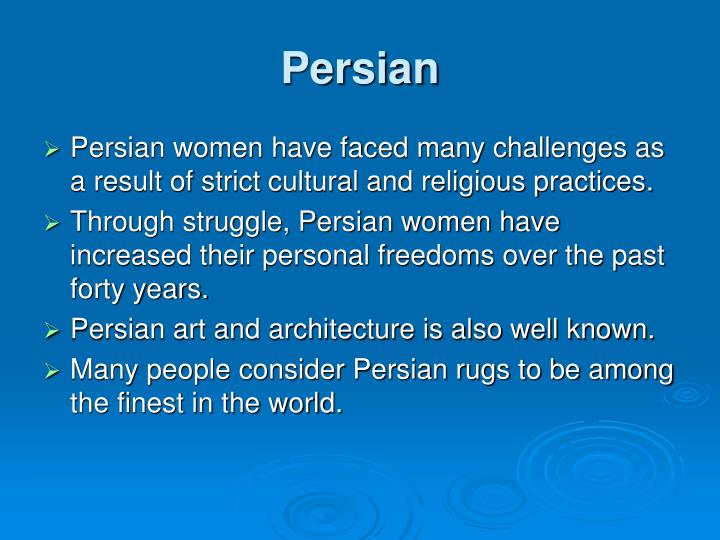 Persian

➢ Persian women have faced many challenges as a result of strict cultural and religious practices.
➢ Through struggle, Persian women have increased their personal freedoms over the past forty years.
➢ Persian art and architecture is also well known.
➢ Many people consider Persian rugs to be among the finest in the world.